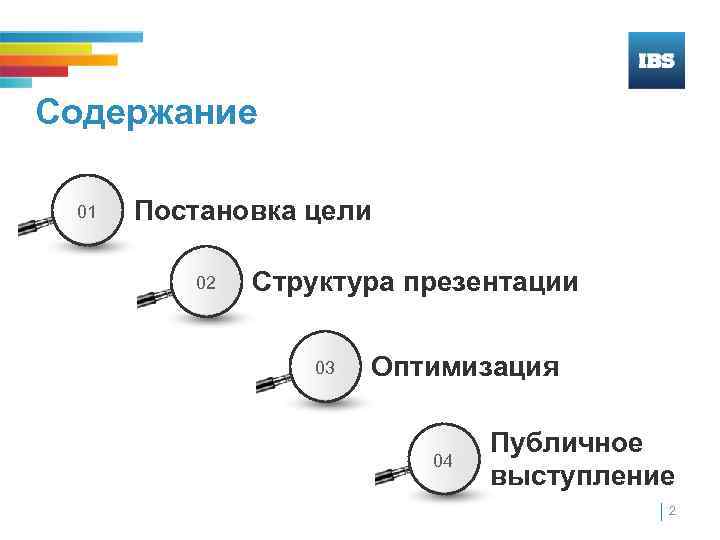 IBS

Содержание

01 Постановка цели

02 Структура презентации

03 Оптимизация

04 Публичное выступление

2